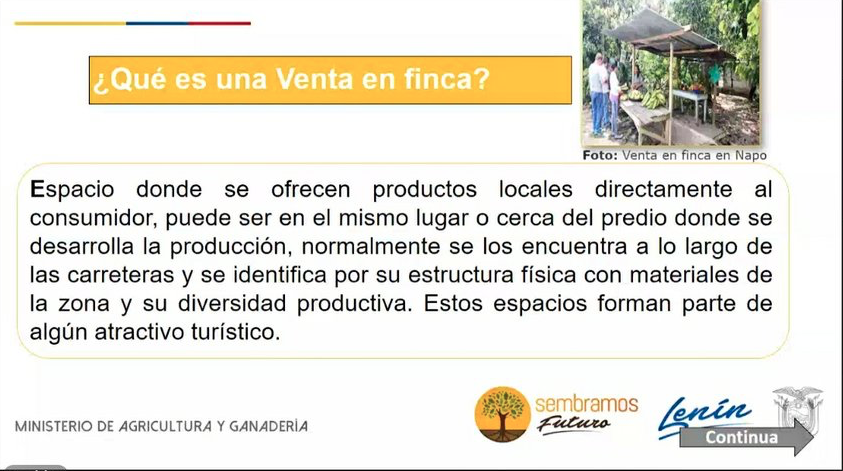 ¿Qué es una Venta en finca?

Foto: Venta en finca en Napo

Espacio donde se ofrecen productos locales directamente al consumidor, puede ser en el mismo lugar o cerca del predio donde se desarrolla la producción, normalmente se los encuentra a lo largo de las carreteras y se identifica por su estructura física con materiales de la zona y su diversidad productiva. Estos espacios forman parte de algún atractivo turístico.

MINISTERIO DE AGRICULTURA Y GANADERÍA

sembramos Futuro

Lenín Continua